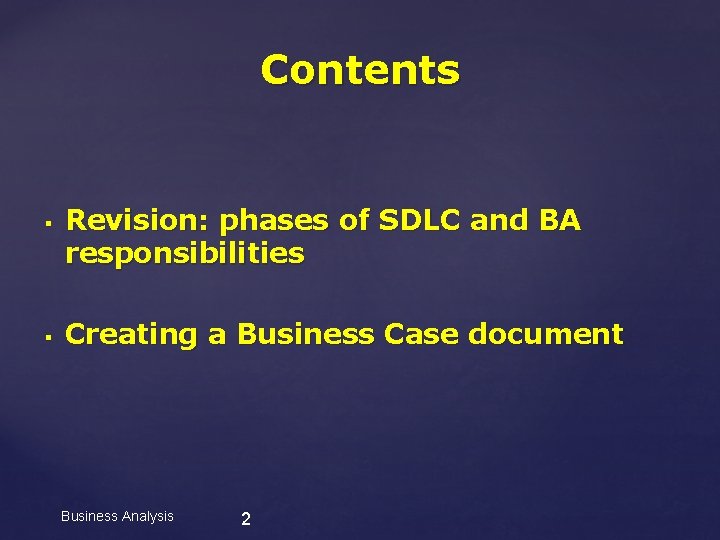 Contents

▪ Revision: phases of SDLC and BA responsibilities

▪ Creating a Business Case document

Business Analysis 2